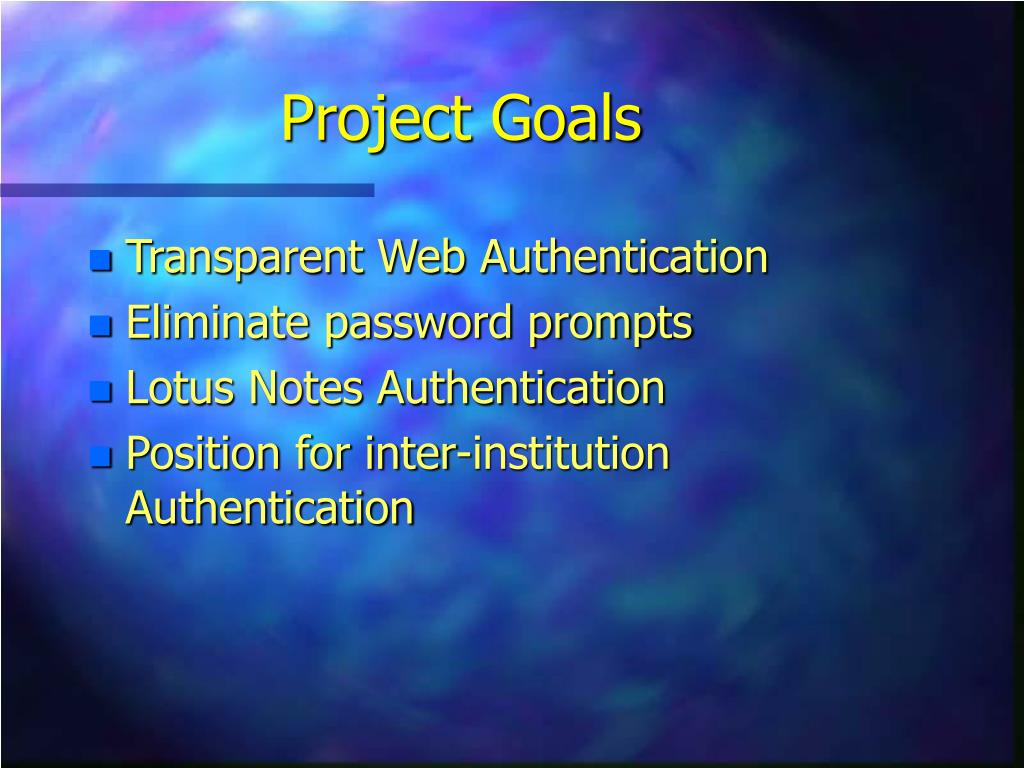 Project Goals

- Transparent Web Authentication
- Eliminate password prompts
- Lotus Notes Authentication
- Position for inter-institution Authentication